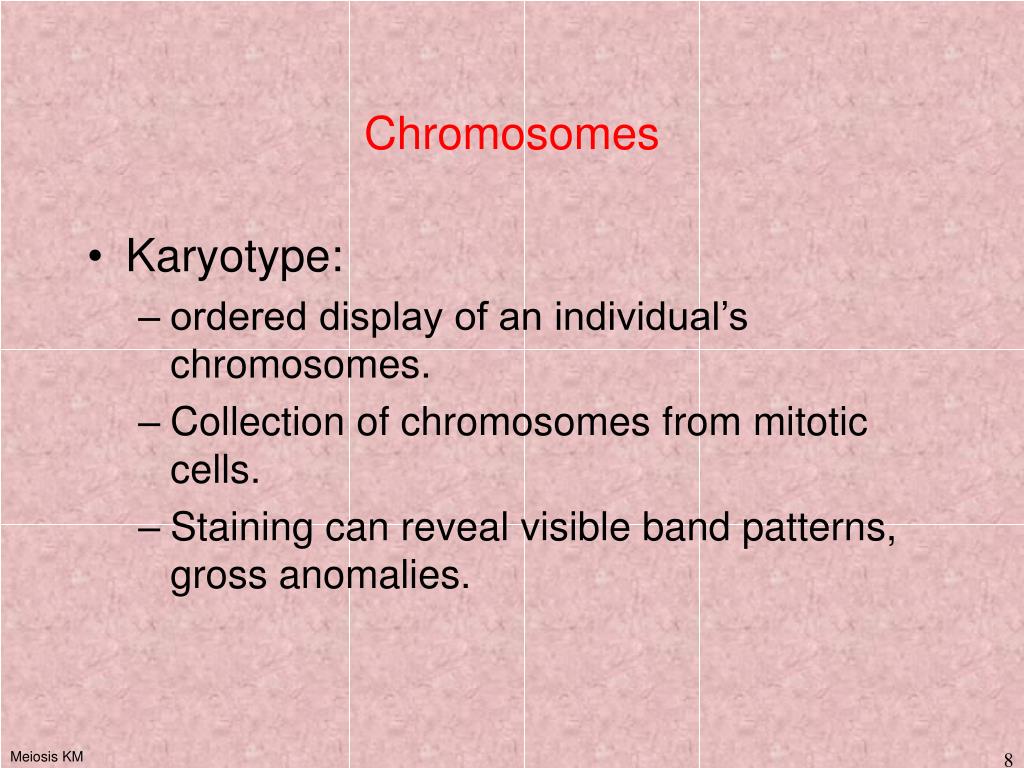 Chromosomes

• Karyotype:
– ordered display of an individual’s chromosomes.
– Collection of chromosomes from mitotic cells.
– Staining can reveal visible band patterns, gross anomalies.

Meiosis KM

8